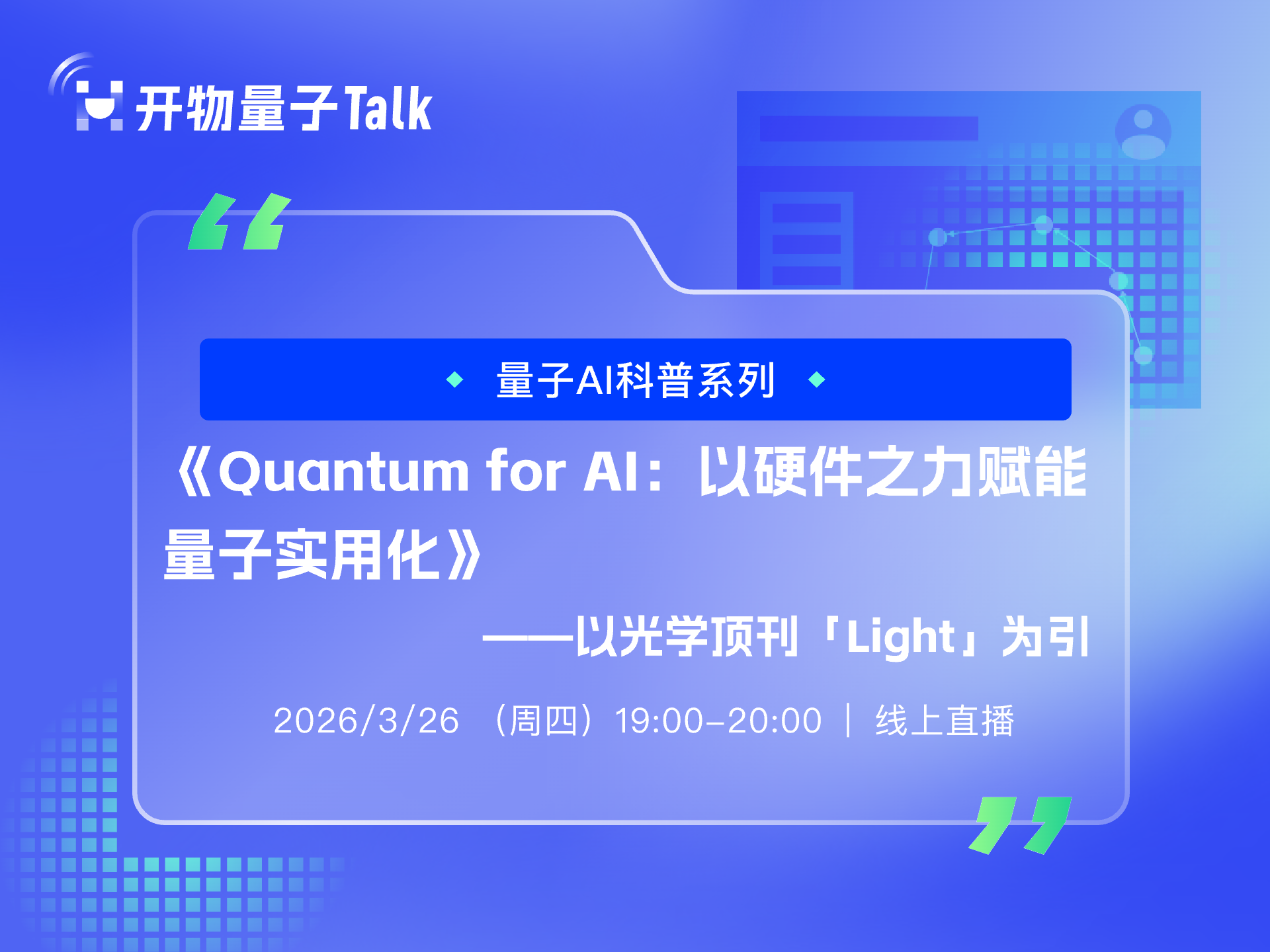 开物量子Talk

量子AI科普系列

《Quantum for AI：以硬件之力赋能量子实用化》

——以光学顶刊「Light」为引

2026/3/26 （周四）19:00-20:00 | 线上直播